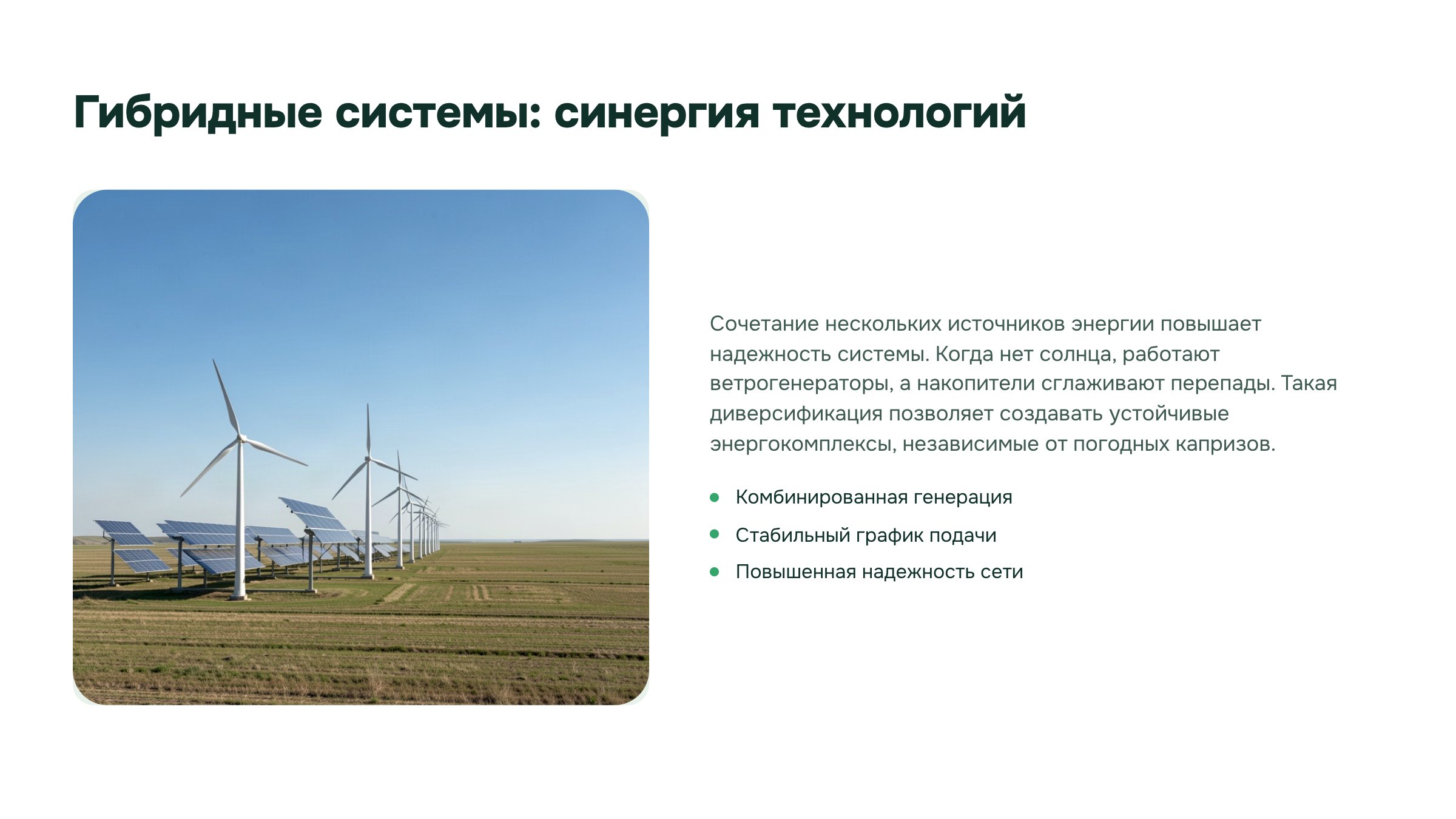 Гибридные системы: синергия технологий

Сочетание нескольких источников энергии повышает надежность системы. Когда нет солнца, работают ветрогенераторы, а накопители сглаживают перепады. Такая диверсификация позволяет создавать устойчивые энергокомплексы, независимые от погодных капризов.

• Комбинированная генерация
• Стабильный график подачи
• Повышенная надежность сети